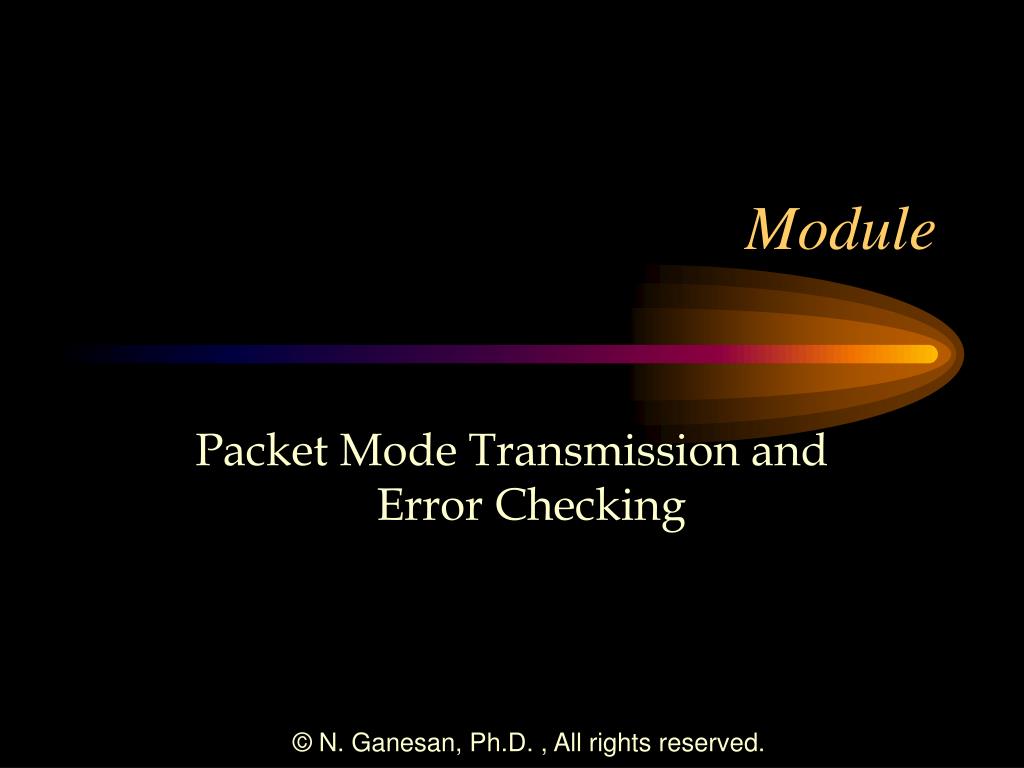 Module

Packet Mode Transmission and Error Checking

© N. Ganesan, Ph.D. , All rights reserved.